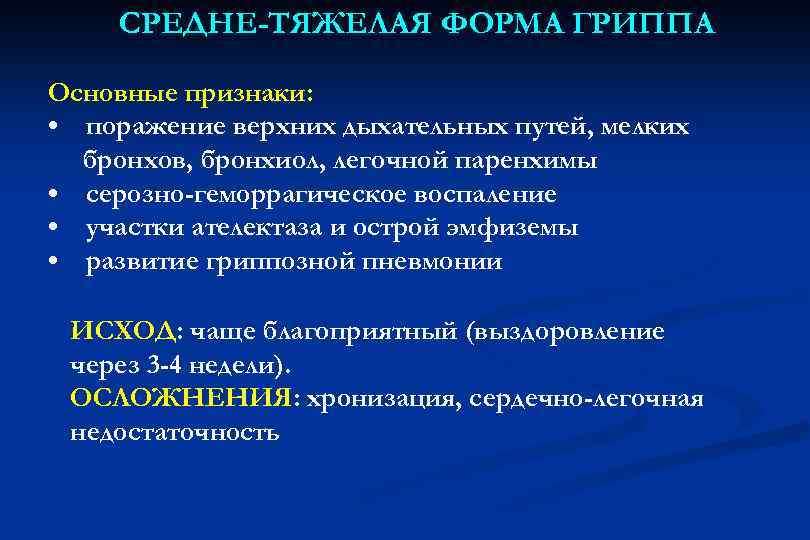 СРЕДНЕ-ТЯЖЕЛАЯ ФОРМА ГРИППА

Основные признаки:
• поражение верхних дыхательных путей, мелких бронхов, бронхиол, легочной паренхимы
• серозно-геморрагическое воспаление
• участки ателектаза и острой эмфиземы
• развитие гриппозной пневмонии

ИСХОД: чаще благоприятный (выздоровление через 3-4 недели).
ОСЛОЖНЕНИЯ: хронизация, сердечно-легочная недостаточность